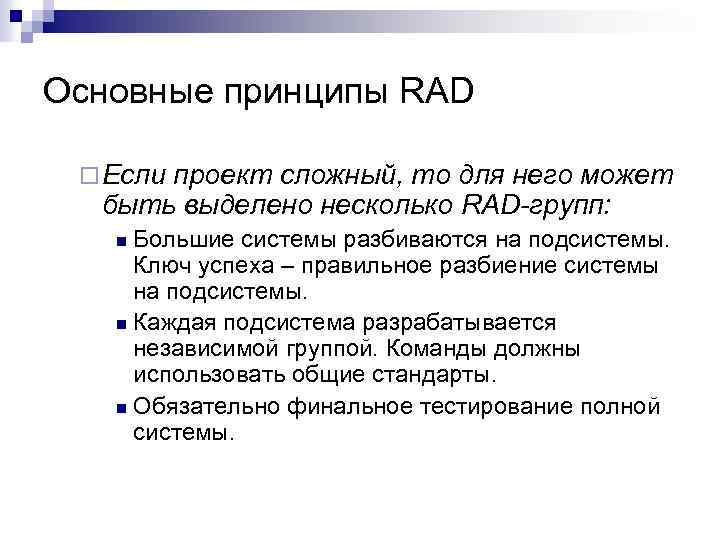 Основные принципы RAD

Если проект сложный, то для него может быть выделено несколько RAD-групп:

Большие системы разбиваются на подсистемы. Ключ успеха – правильное разбиение системы на подсистемы.

Каждая подсистема разрабатывается независимой группой. Команды должны использовать общие стандарты.

Обязательно финальное тестирование полной системы.